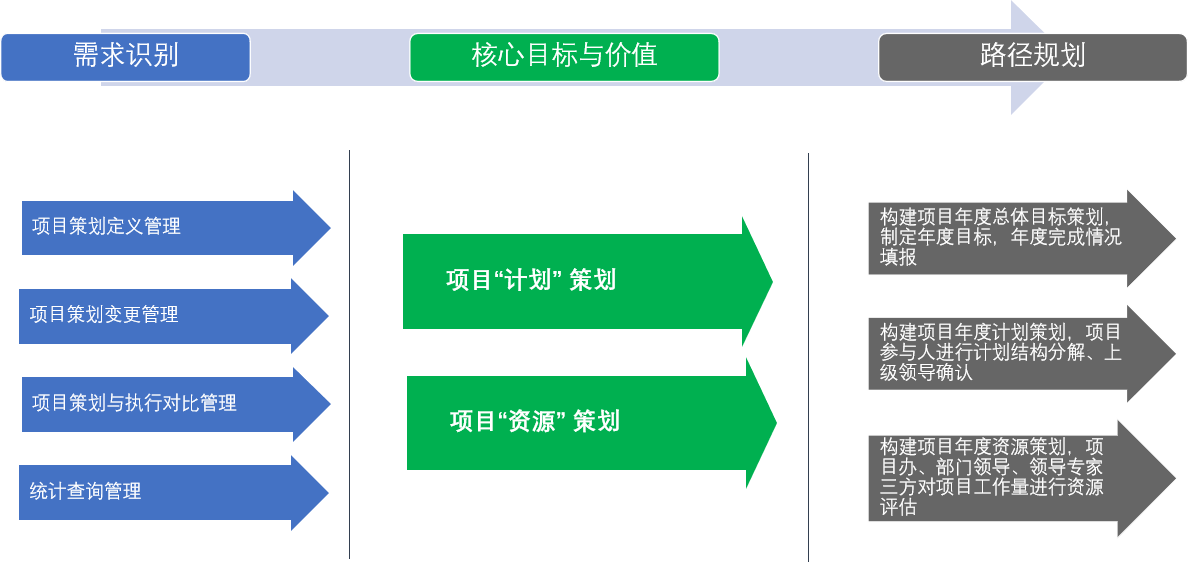 需求识别

核心目标与价值

路径规划

项目策划定义管理

项目策划变更管理

项目策划与执行对比管理

统计查询管理

项目“计划” 策划

项目“资源” 策划

构建项目年度总体目标策划，制定年度目标，年度完成情况填报

构建项目年度计划策划，项目参与人进行计划结构分解、上级领导确认

构建项目年度资源策划，项目办、部门领导、领导专家三方对项目工作量进行资源评估